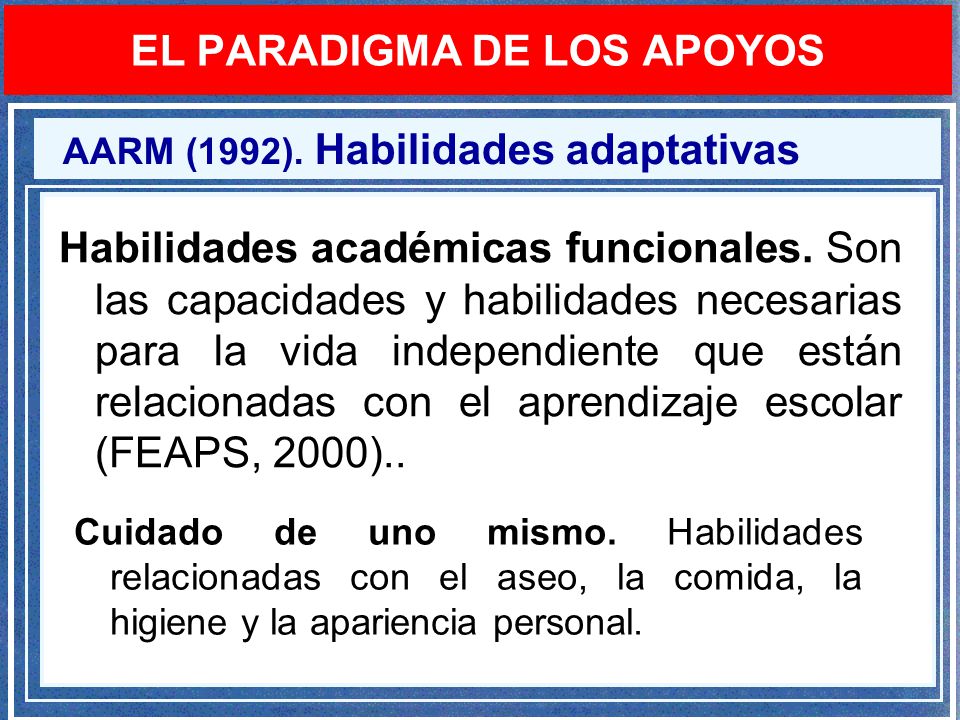 EL PARADIGMA DE LOS APOYOS

AARM (1992). Habilidades adaptativas

Habilidades académicas funcionales. Son las capacidades y habilidades necesarias para la vida independiente que están relacionadas con el aprendizaje escolar (FEAPS, 2000)..

Cuidado de uno mismo. Habilidades relacionadas con el aseo, la comida, la higiene y la apariencia personal.